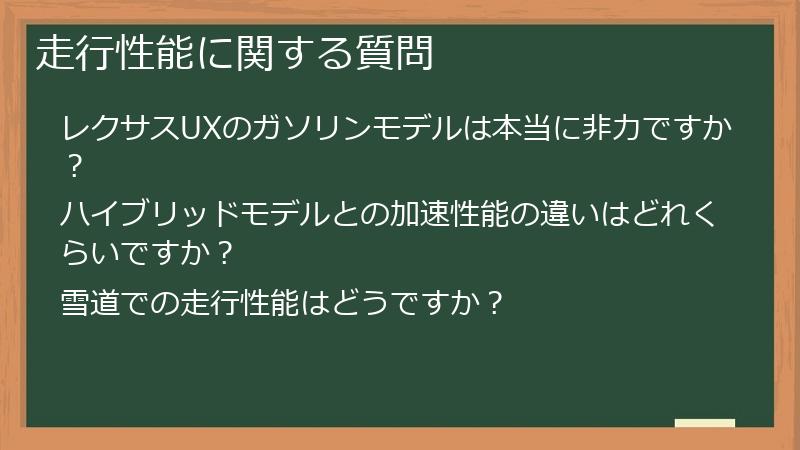 走行性能に関する質問

レクサスUXのガソリンモデルは本当に非力ですか？

ハイブリッドモデルとの加速性能の違いはどれくらいですか？

雪道での走行性能はどうですか？